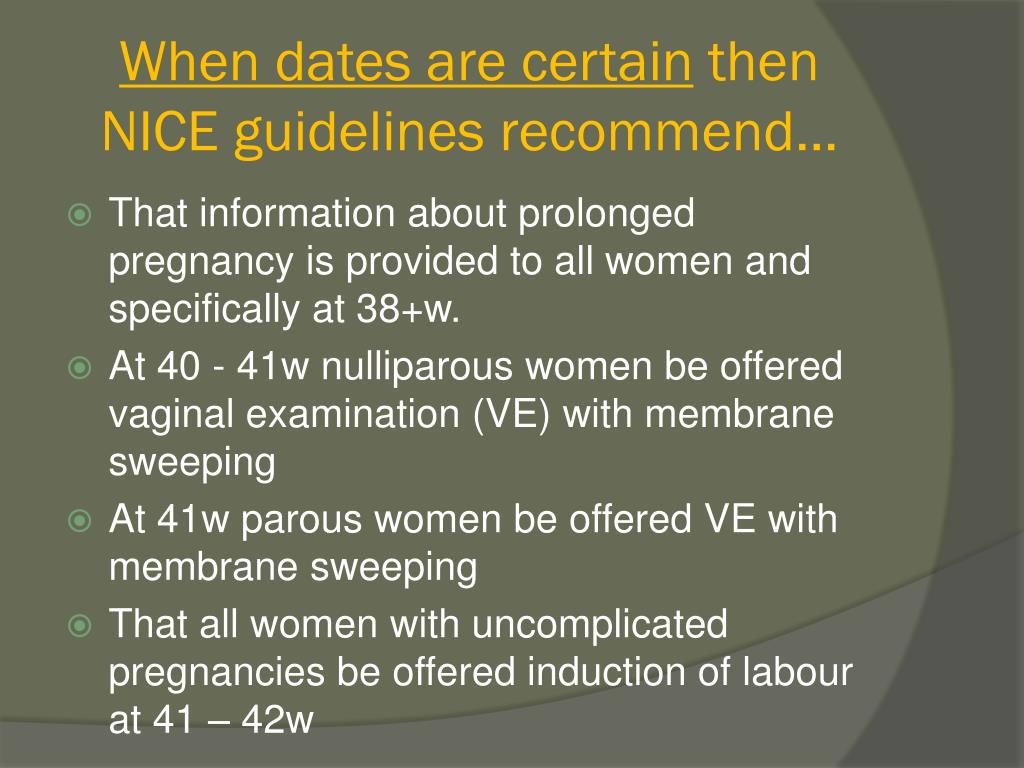 When dates are certain then NICE guidelines recommend…

That information about prolonged pregnancy is provided to all women and specifically at 38+w.

At 40 - 41w nulliparous women be offered vaginal examination (VE) with membrane sweeping

At 41w parous women be offered VE with membrane sweeping

That all women with uncomplicated pregnancies be offered induction of labour at 41 – 42w